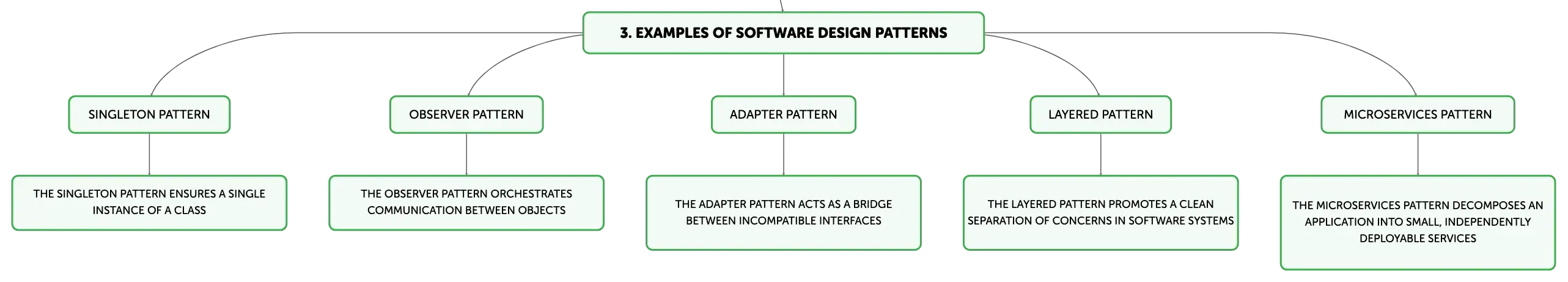 3. EXAMPLES OF SOFTWARE DESIGN PATTERNS

SINGLETON PATTERN

THE SINGLETON PATTERN ENSURES A SINGLE INSTANCE OF A CLASS

OBSERVER PATTERN

THE OBSERVER PATTERN ORCHESTRATES COMMUNICATION BETWEEN OBJECTS

ADAPTER PATTERN

THE ADAPTER PATTERN ACTS AS A BRIDGE BETWEEN INCOMPATIBLE INTERFACES

LAYERED PATTERN

THE LAYERED PATTERN PROMOTES A CLEAN SEPARATION OF CONCERNS IN SOFTWARE SYSTEMS

MICROSERVICES PATTERN

THE MICROSERVICES PATTERN DECOMPOSES AN APPLICATION INTO SMALL, INDEPENDENTLY DEPLOYABLE SERVICES